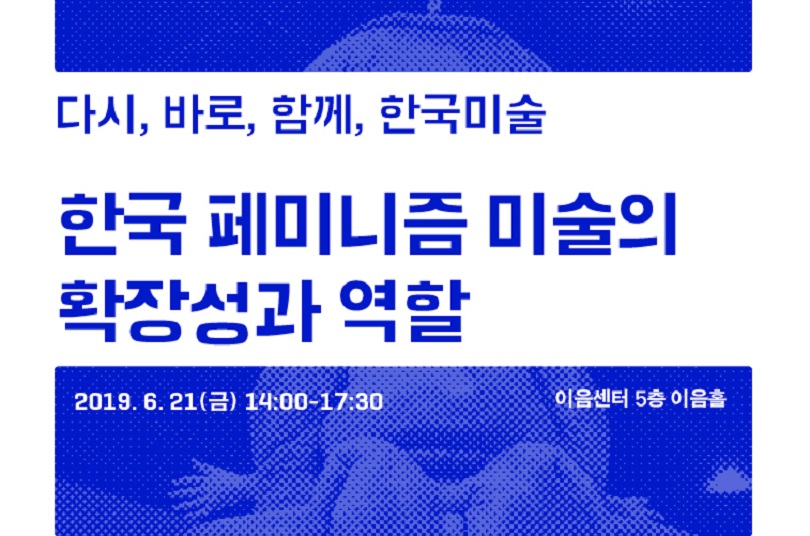 다시, 바로, 함께, 한국미술

한국 페미니즘 미술의 확장성과 역할

2019. 6. 21(금) 14:00-17:30

이음센터 5층 이음홀